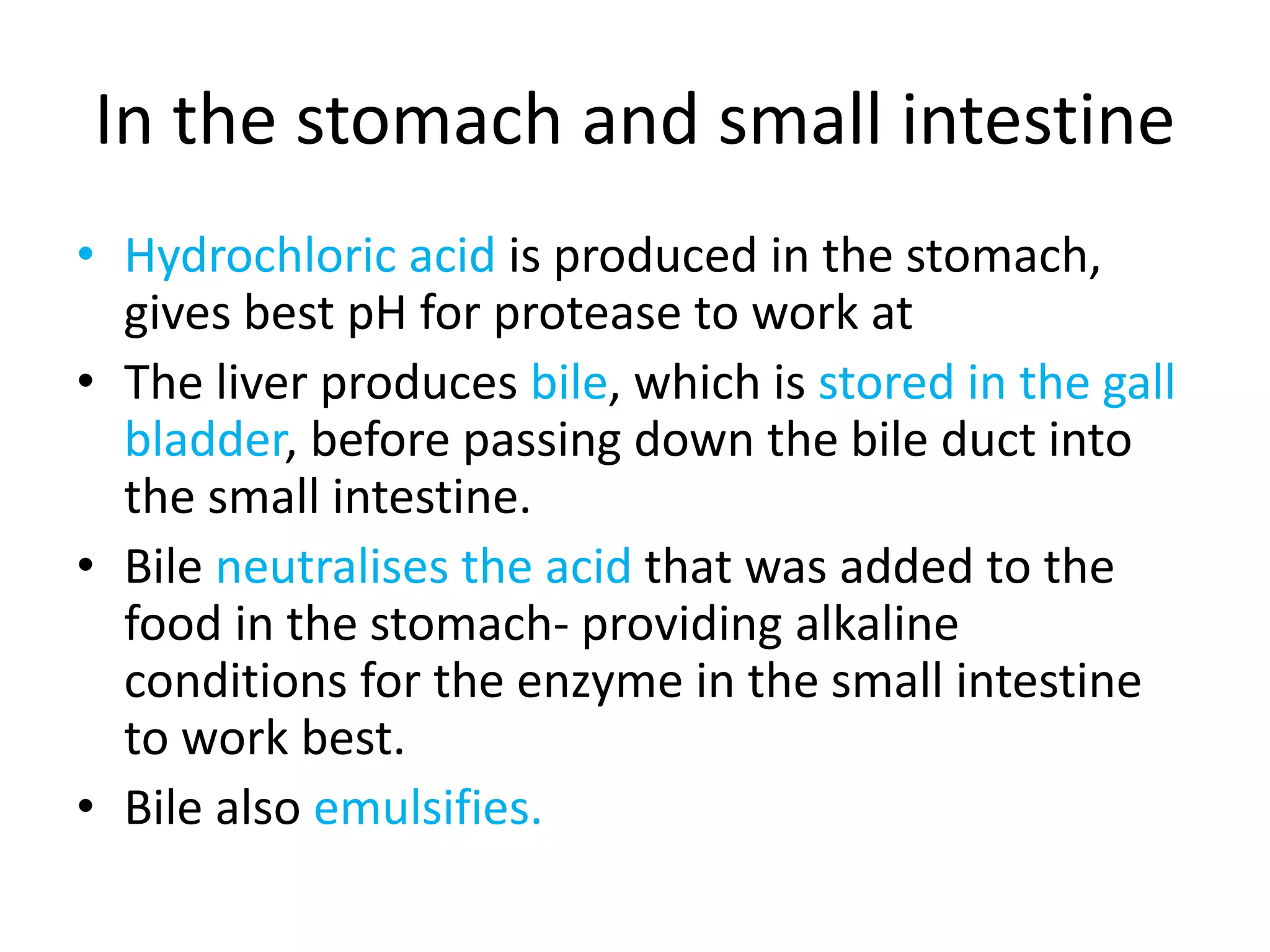 In the stomach and small intestine

• Hydrochloric acid is produced in the stomach, gives best pH for protease to work at
• The liver produces bile, which is stored in the gall bladder, before passing down the bile duct into the small intestine.
• Bile neutralises the acid that was added to the food in the stomach- providing alkaline conditions for the enzyme in the small intestine to work best.
• Bile also emulsifies.